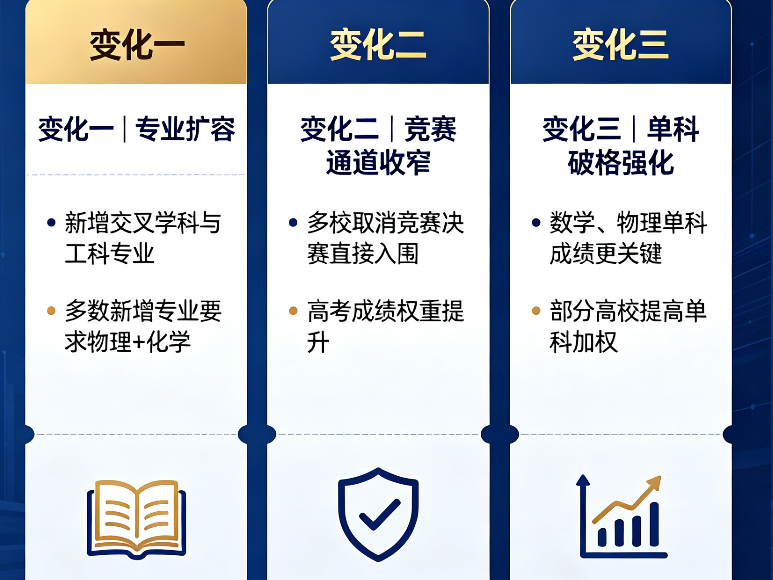 变化一

变化一｜专业扩容

• 新增交叉学科与工科专业

• 多数新增专业要求物理+化学

变化二

变化二｜竞赛通道收窄

• 多校取消竞赛决赛直接入围

• 高考成绩权重提升

变化三

变化三｜单科破格强化

• 数学、物理单科成绩更关键

• 部分高校提高单科加权